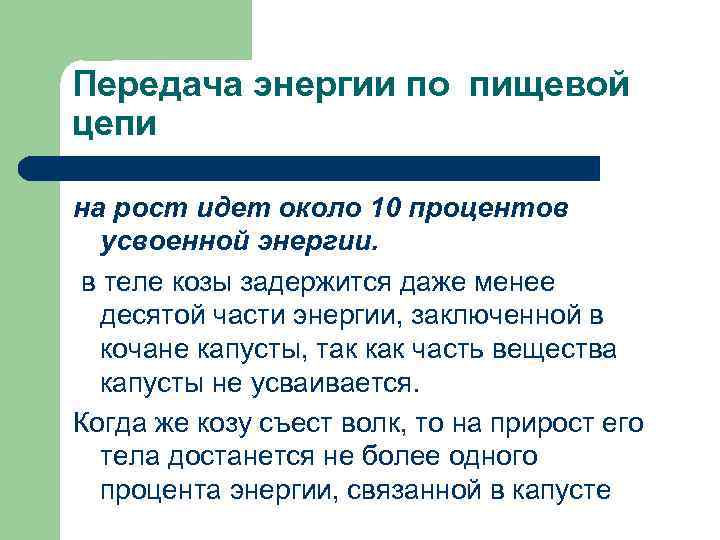 Передача энергии по пищевой цепи

на рост идет около 10 процентов усвоенной энергии.

в теле козы задержится даже менее десятой части энергии, заключенной в кочане капусты, так как часть вещества капусты не усваивается.

Когда же козу съест волк, то на прирост его тела достанется не более одного процента энергии, связанной в капусте